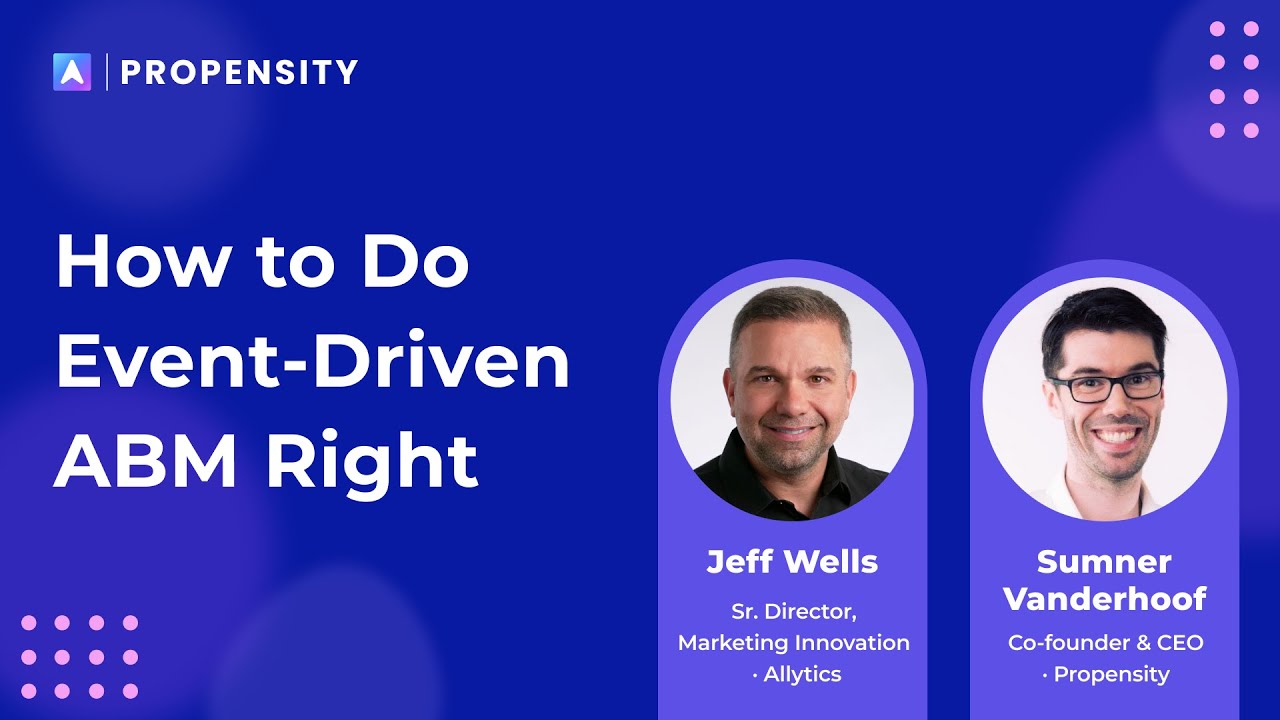 PROPENSITY

How to Do Event-Driven ABM Right

Jeff Wells
Sr. Director, Marketing Innovation · Allytics

Sumner Vanderhoof
Co-founder & CEO · Propensity